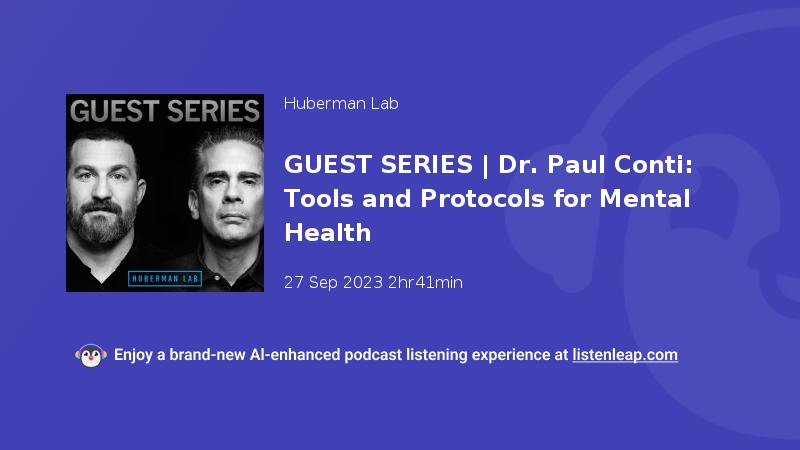 GUEST SERIES

HUBERMAN LAB

Huberman Lab

GUEST SERIES | Dr. Paul Conti: Tools and Protocols for Mental Health

27 Sep 2023 2hr41min

Enjoy a brand-new AI-enhanced podcast listening experience at listenleap.com